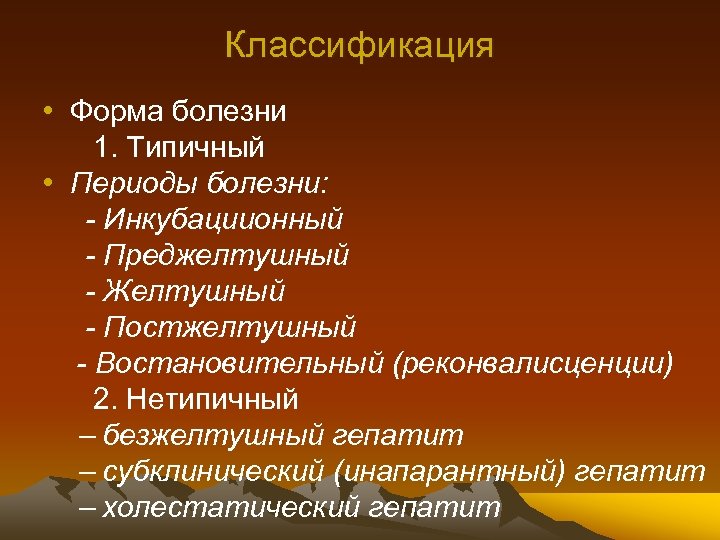 Классификация

• Форма болезни
1. Типичный
• Периоды болезни:
- Инкубациионный
- Преджелтушный
- Желтушный
- Постжелтушный
- Востановительный (реконвалисценции)
2. Нетипичный
– безжелтушный гепатит
– субклинический (инапарантный) гепатит
– холестатический гепатит